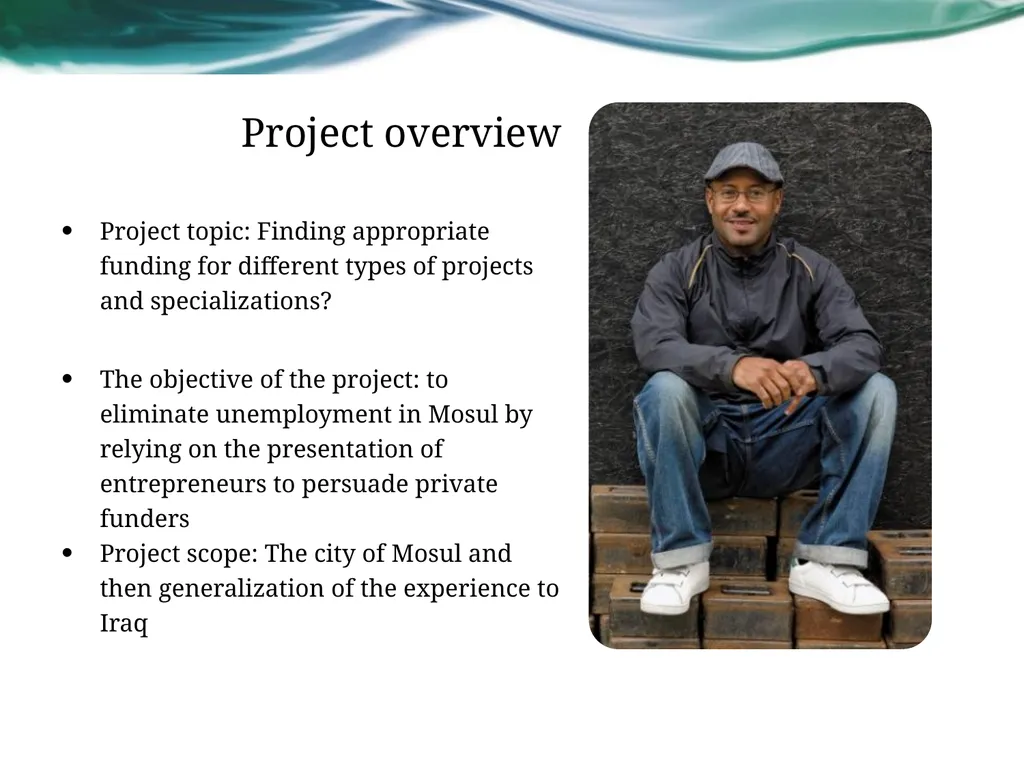 Project overview

• Project topic: Finding appropriate funding for different types of projects and specializations?

• The objective of the project: to eliminate unemployment in Mosul by relying on the presentation of entrepreneurs to persuade private funders

• Project scope: The city of Mosul and then generalization of the experience to Iraq